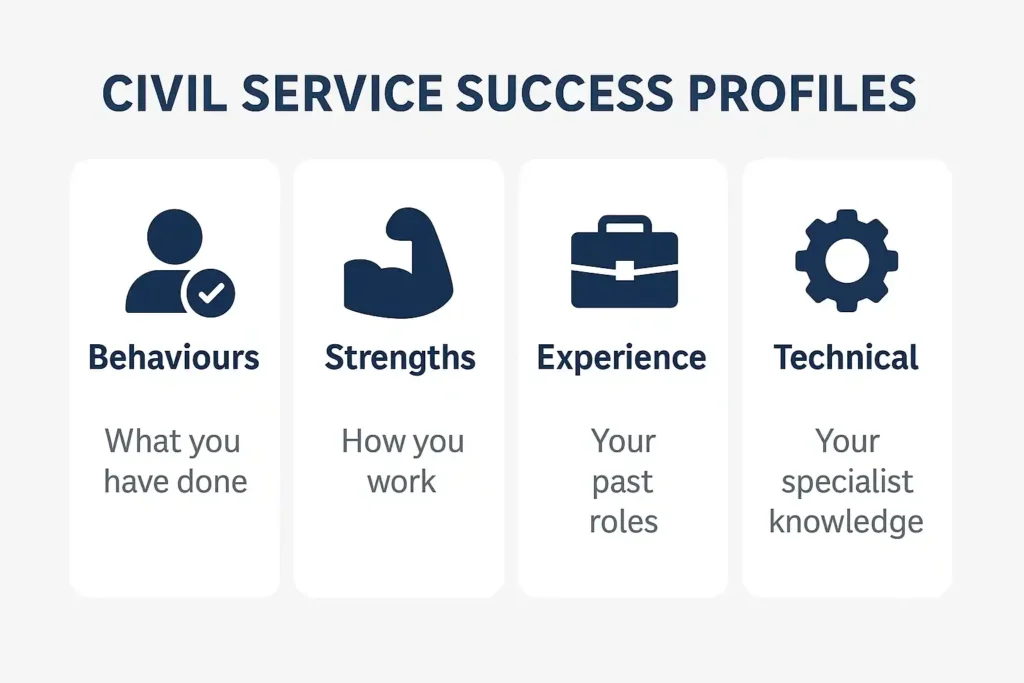 CIVIL SERVICE SUCCESS PROFILES

Behaviours

What you have done

Strengths

How you work

Experience

Your past roles

Technical

Your specialist knowledge